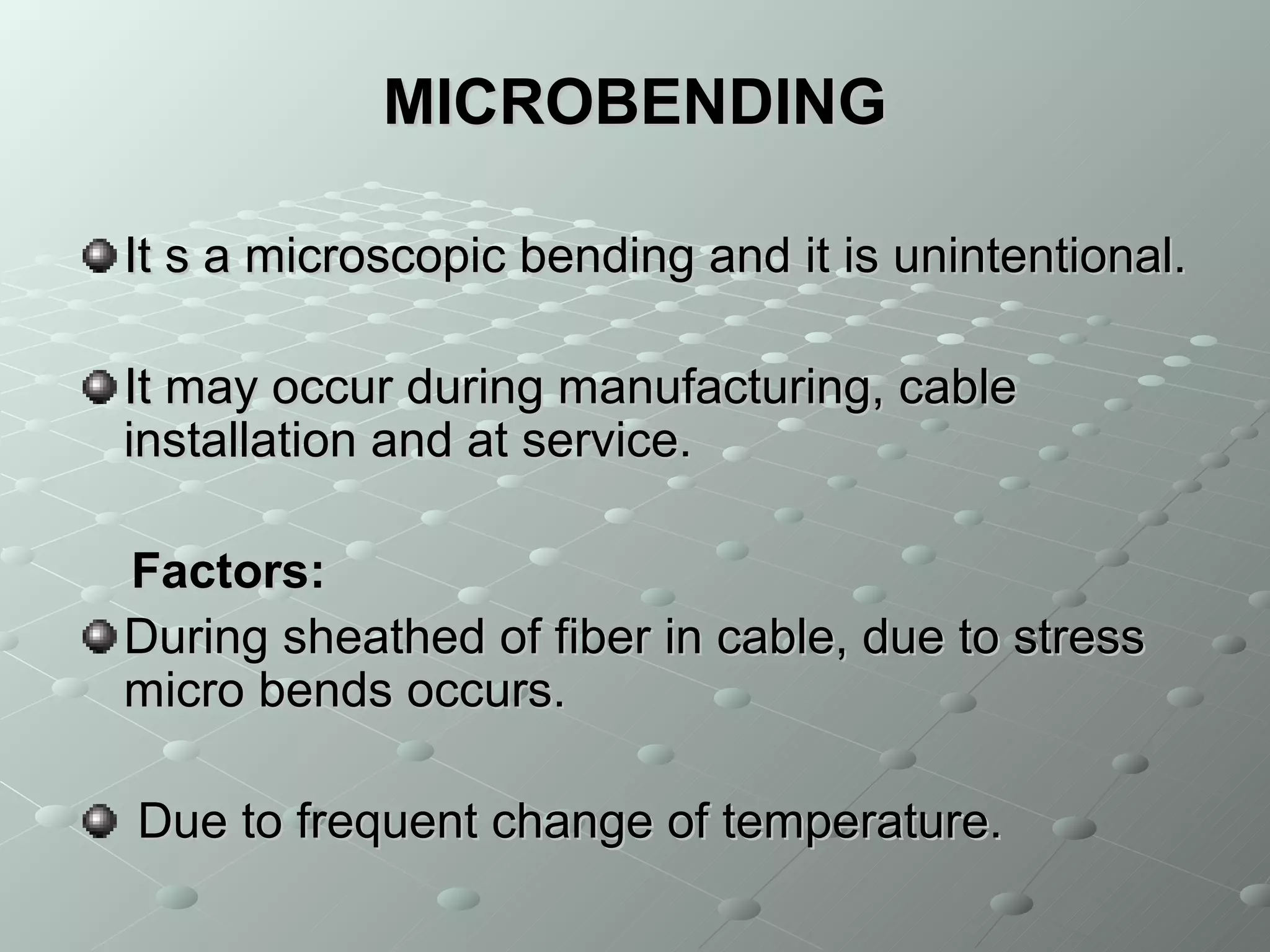 MICROBENDING

It s a microscopic bending and it is unintentional.

It may occur during manufacturing, cable installation and at service.

Factors:

During sheathed of fiber in cable, due to stress micro bends occurs.

Due to frequent change of temperature.